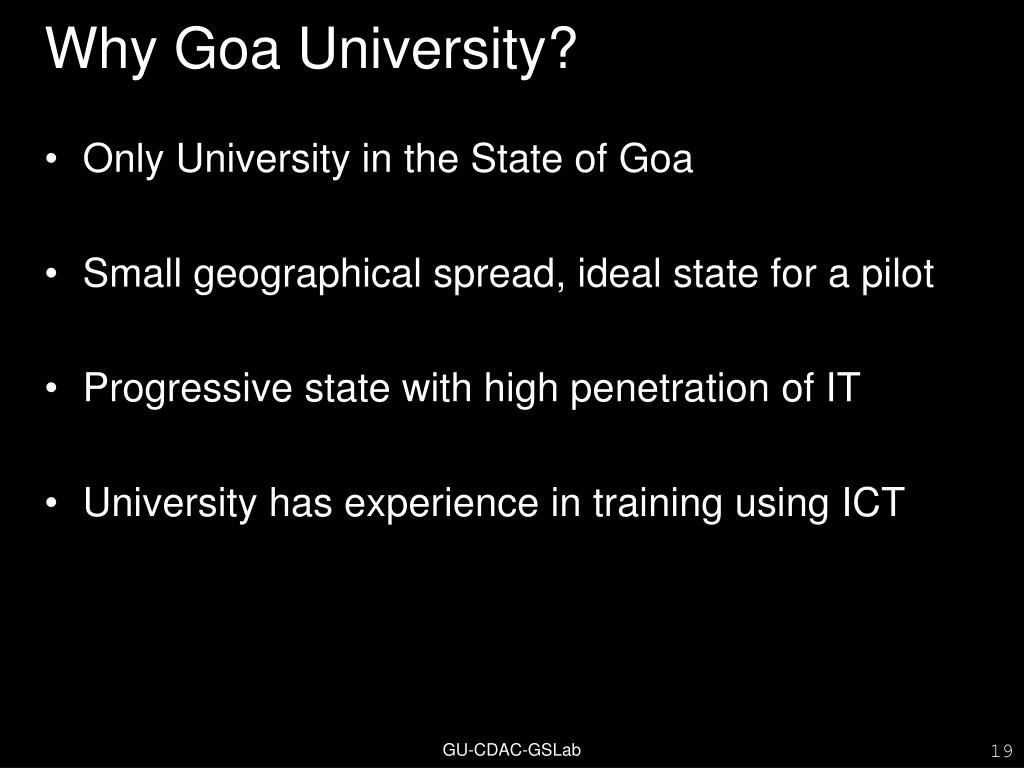 Why Goa University?

• Only University in the State of Goa

• Small geographical spread, ideal state for a pilot

• Progressive state with high penetration of IT

• University has experience in training using ICT

GU-CDAC-GSLab

19